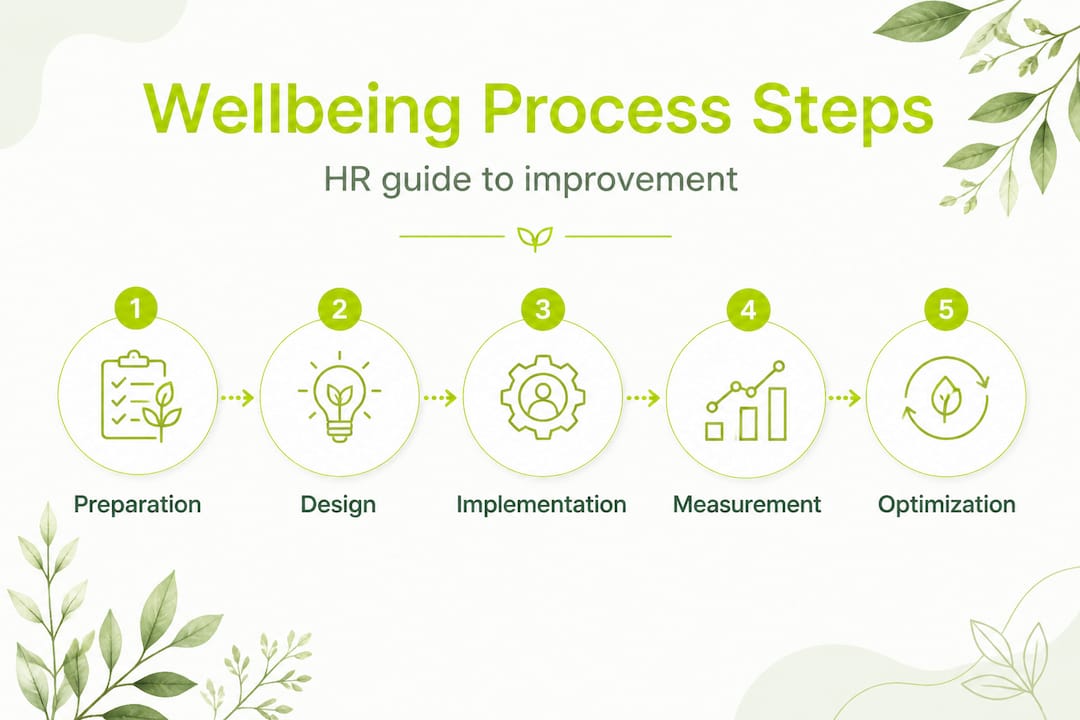 Wellbeing Process Steps

HR guide to improvement

1
Preparation

2
Design

3
Implementation

4
Measurement

5
Optimization